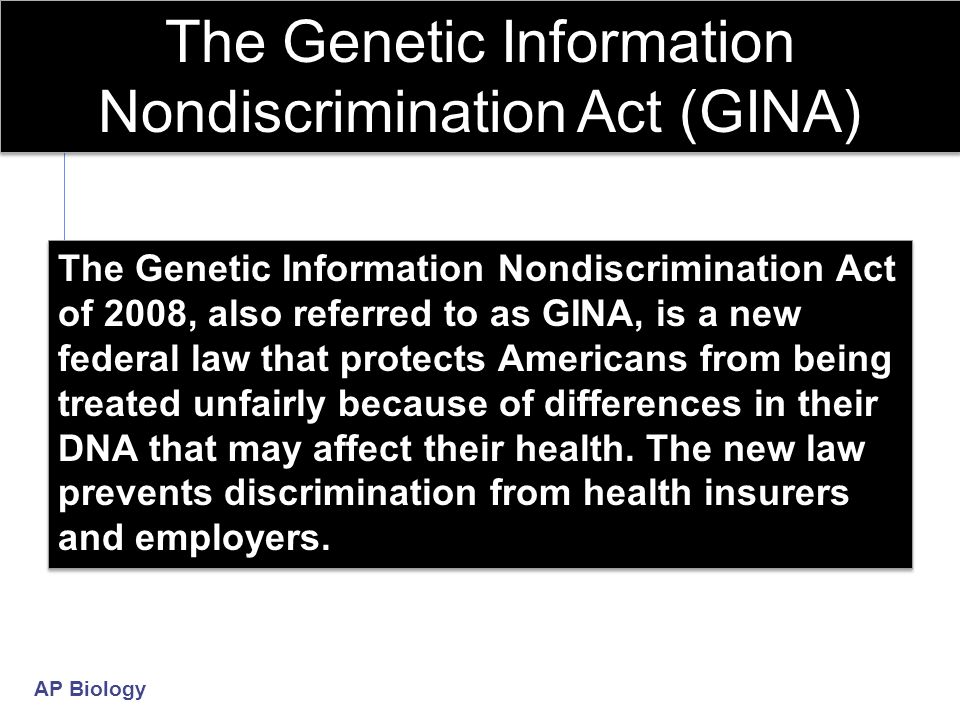 The Genetic Information Nondiscrimination Act (GINA)

The Genetic Information Nondiscrimination Act of 2008, also referred to as GINA, is a new federal law that protects Americans from being treated unfairly because of differences in their DNA that may affect their health. The new law prevents discrimination from health insurers and employers.

AP Biology